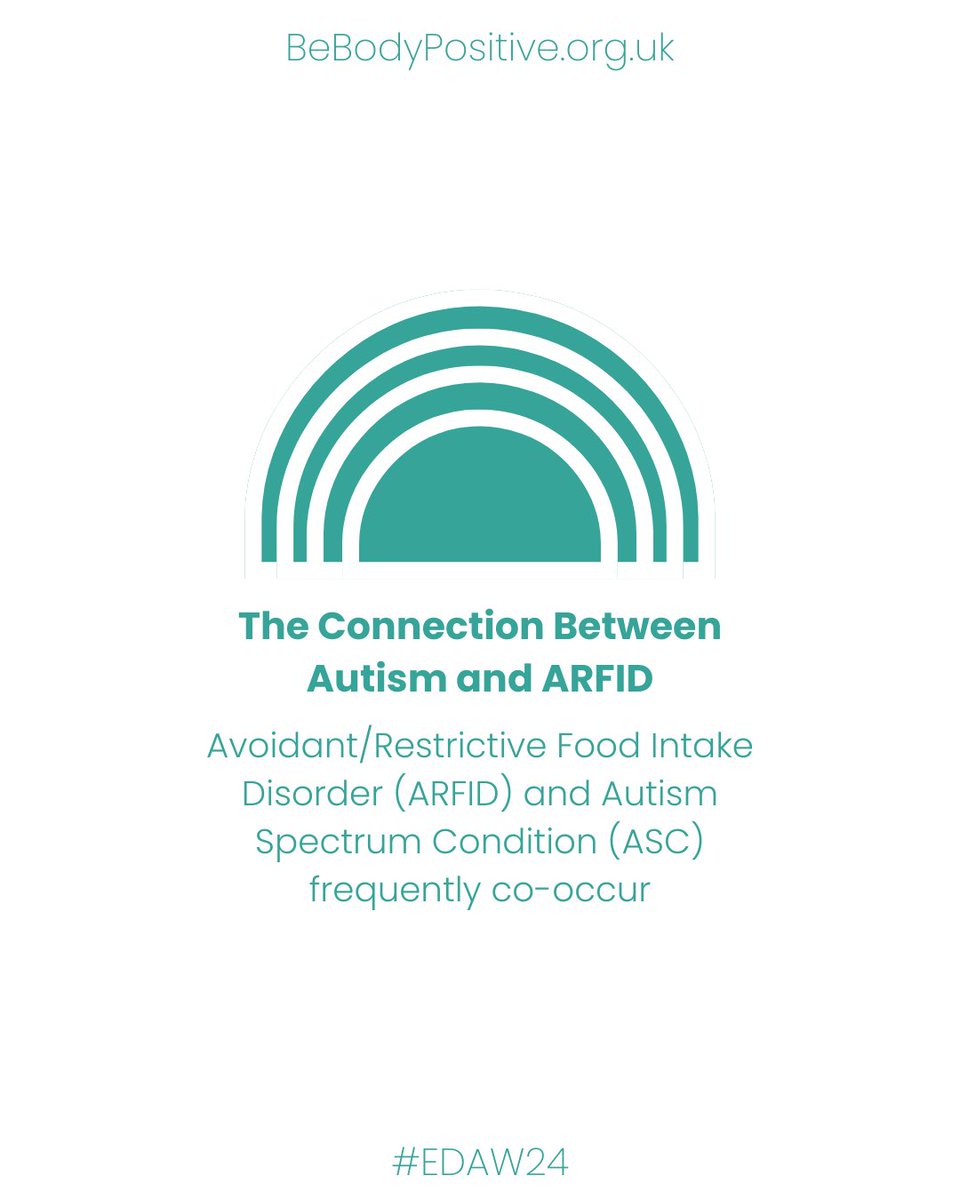 BeBodyPositive.org.uk

The Connection Between Autism and ARFID

Avoidant/Restrictive Food Intake Disorder (ARFID) and Autism Spectrum Condition (ASC) frequently co-occur

#EDAW24